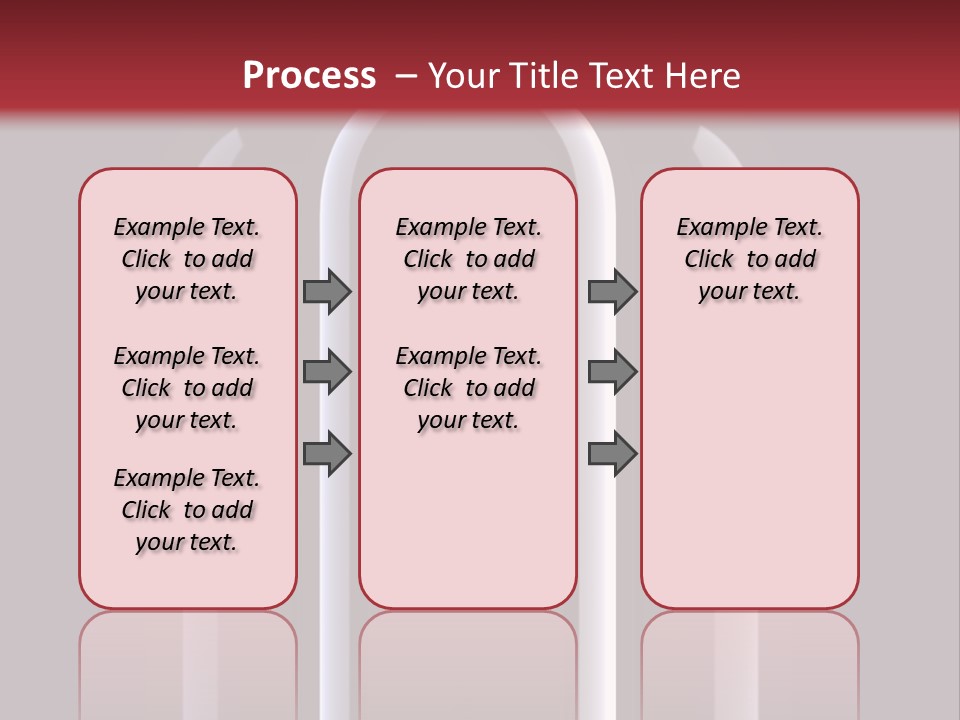 Process – Your Title Text Here

Example Text. Click to add your text.

Example Text. Click to add your text.

Example Text. Click to add your text.

Example Text. Click to add your text.

Example Text. Click to add your text.

Example Text. Click to add your text.